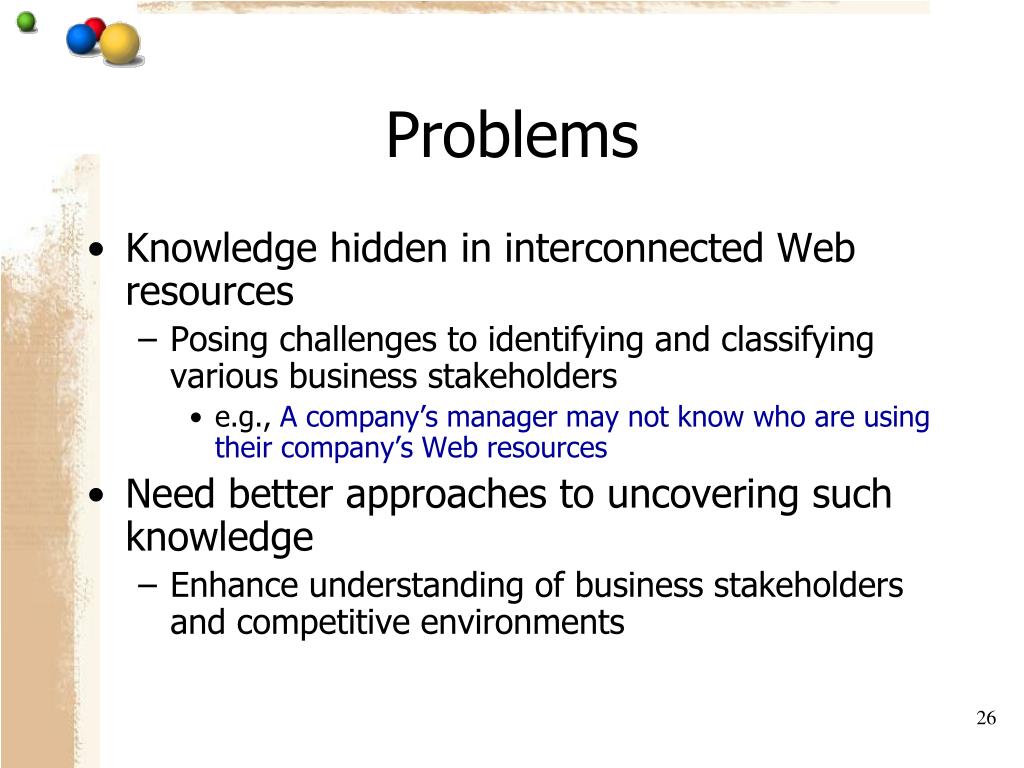 Problems

• Knowledge hidden in interconnected Web resources
– Posing challenges to identifying and classifying various business stakeholders
• e.g., A company's manager may not know who are using their company's Web resources

• Need better approaches to uncovering such knowledge
– Enhance understanding of business stakeholders and competitive environments

26